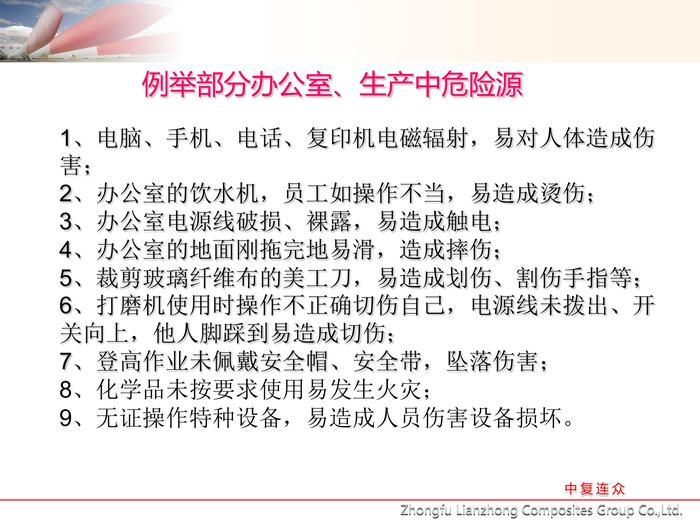 例举部分办公室、生产中危险源

1、电脑、手机、电话、复印机电磁辐射，易对人体造成伤害；
2、办公室的饮水机，员工如操作不当，易造成烫伤；
3、办公室电源线破损、裸露，易造成触电；
4、办公室的地面刚拖完地易滑，造成摔伤；
5、裁剪玻璃纤维布的美工刀，易造成划伤、割伤手指等；
6、打磨机使用时操作不正确切伤自己，电源线未拨出、开关向上，他人脚踩到易造成切伤；
7、登高作业未佩戴安全帽、安全带，坠落伤害；
8、化学品未按要求使用易发生火灾；
9、无证操作特种设备，易造成人员伤害设备损坏。

中复连众
Zhongfu Lianzhong Composites Group Co.,Ltd.